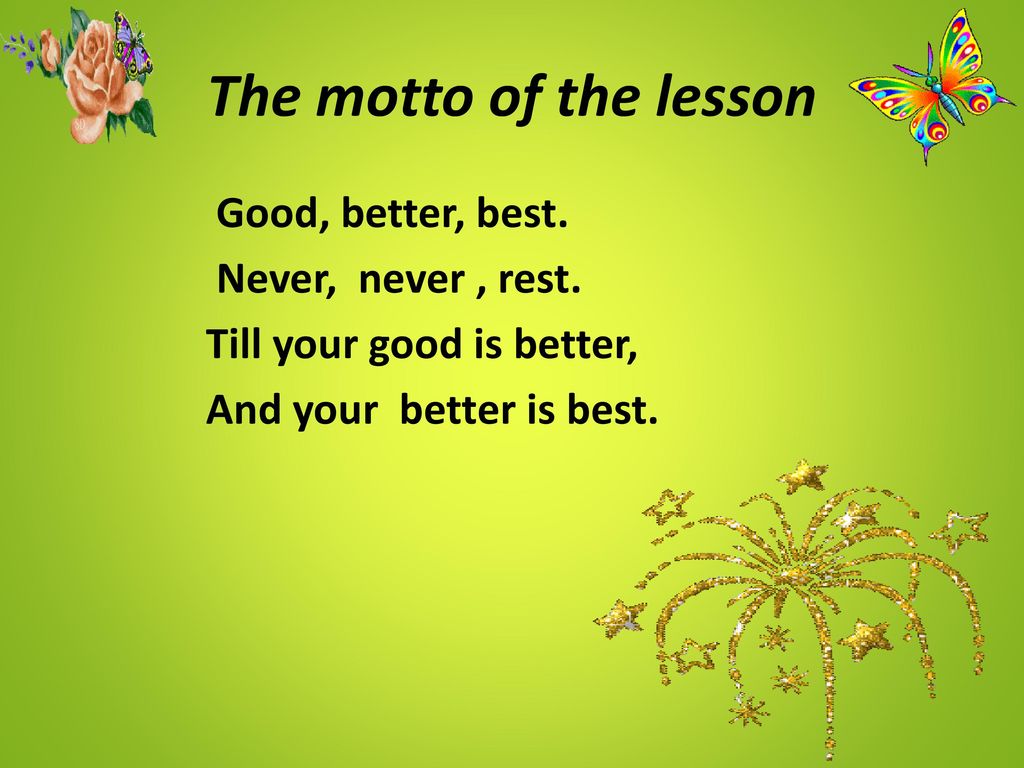 The motto of the lesson

Good, better, best.
Never, never , rest.
Till your good is better,
And your better is best.